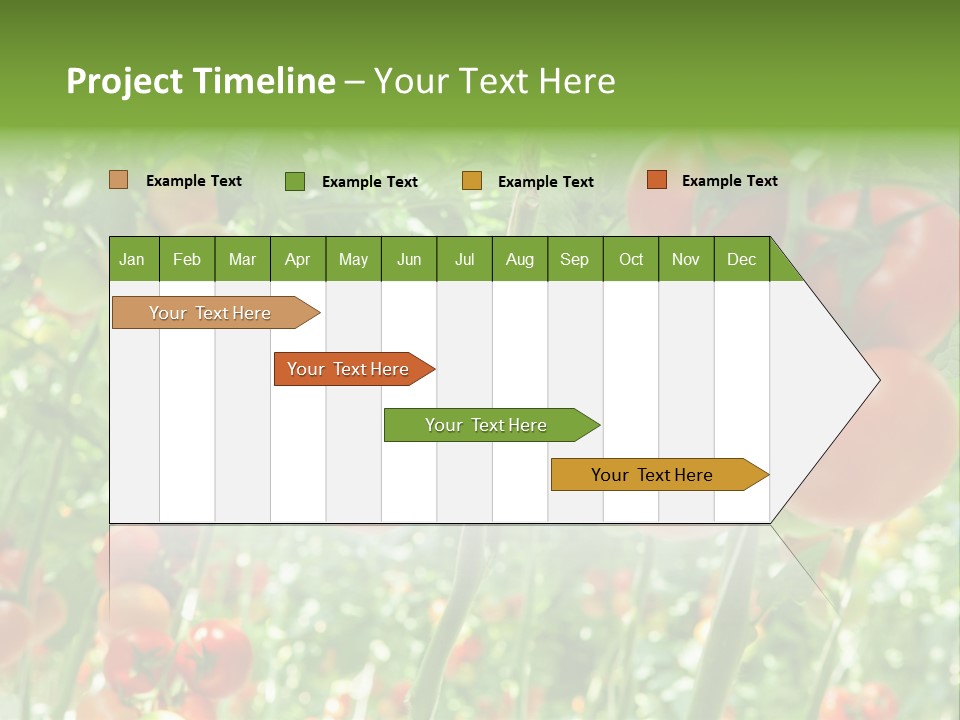 Project Timeline – Your Text Here

Example Text
Example Text
Example Text
Example Text

| Jan | Feb | Mar | Apr | May | Jun | Jul | Aug | Sep | Oct | Nov | Dec |
|---|---|---|---|---|---|---|---|---|---|---|---|

Your Text Here
Your Text Here
Your Text Here
Your Text Here